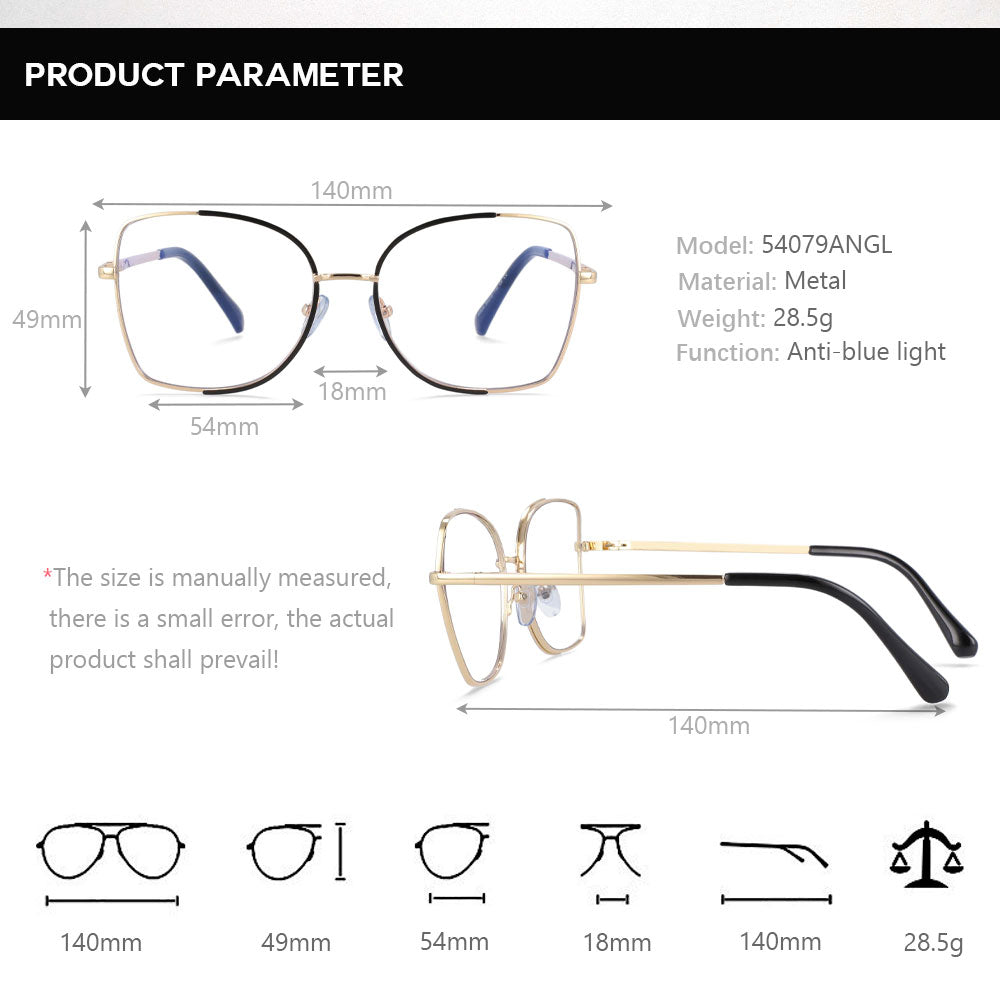 PRODUCT PARAMETER

140mm

49mm

18mm

54mm

Model: 54079ANGL
Material: Metal
Weight: 28.5g
Function: Anti-blue light

*The size is manually measured, there is a small error, the actual product shall prevail!

140mm

140mm

49mm

54mm

18mm

140mm

28.5g